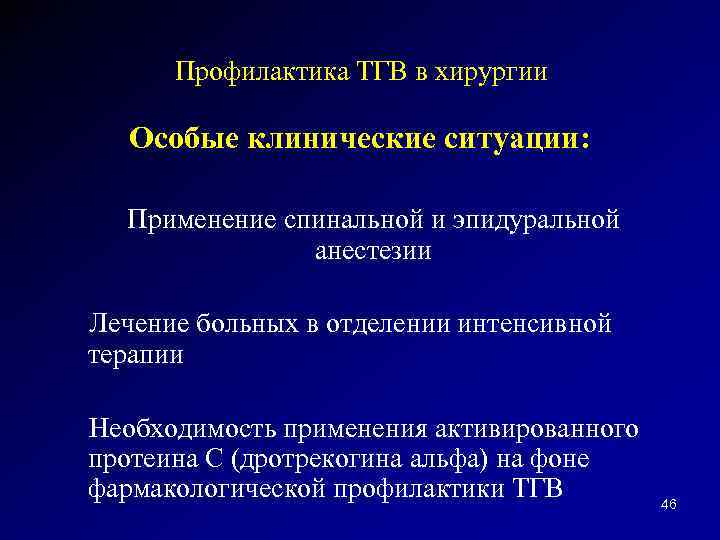 Профилактика ТГВ в хирургии

Особые клинические ситуации:

Применение спинальной и эпидуральной анестезии

Лечение больных в отделении интенсивной терапии

Необходимость применения активированного протеина С (дротрекогина альфа) на фоне фармакологической профилактики ТГВ

46